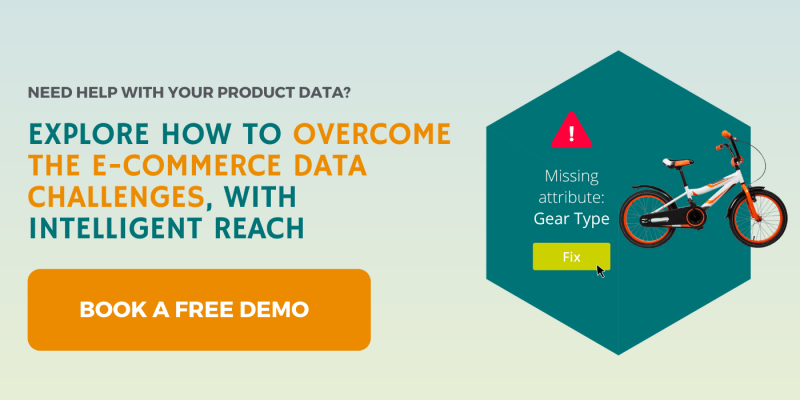 NEED HELP WITH YOUR PRODUCT DATA?

EXPLORE HOW TO OVERCOME THE E-COMMERCE DATA CHALLENGES, WITH INTELLIGENT REACH

BOOK A FREE DEMO

!

Missing attribute: Gear Type

Fix